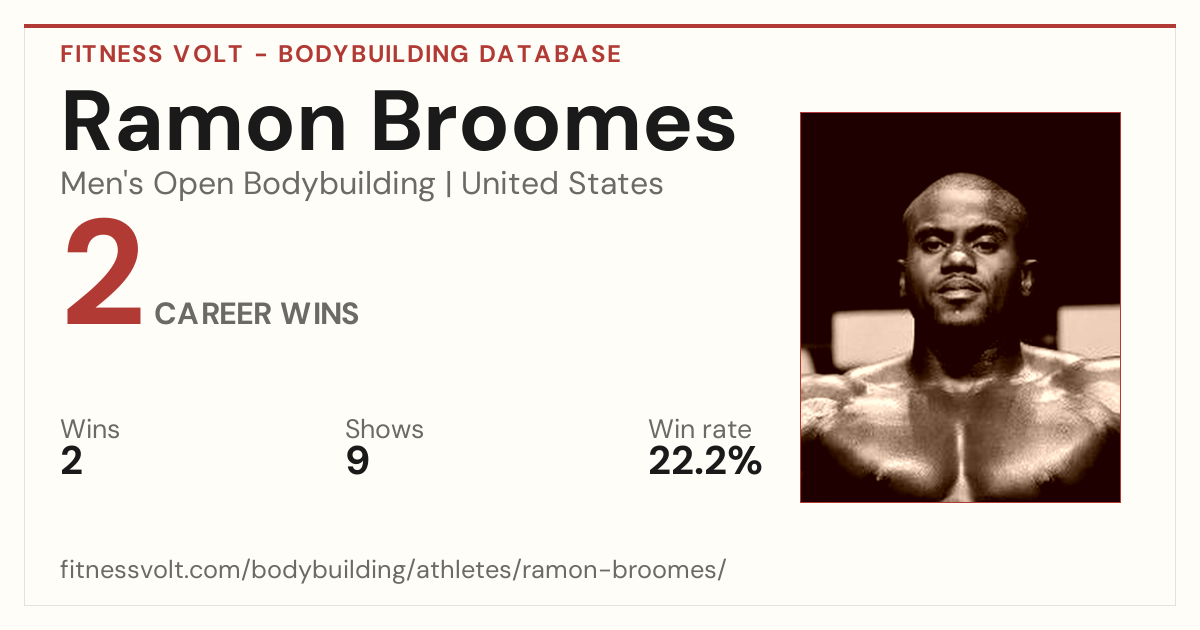 FITNESS VOLT - BODYBUILDING DATABASE

Ramon Broomes

Men's Open Bodybuilding | United States

2 CAREER WINS

Wins
2

Shows
9

Win rate
22.2%

fitnessvolt.com/bodybuilding/athletes/ramon-broomes/